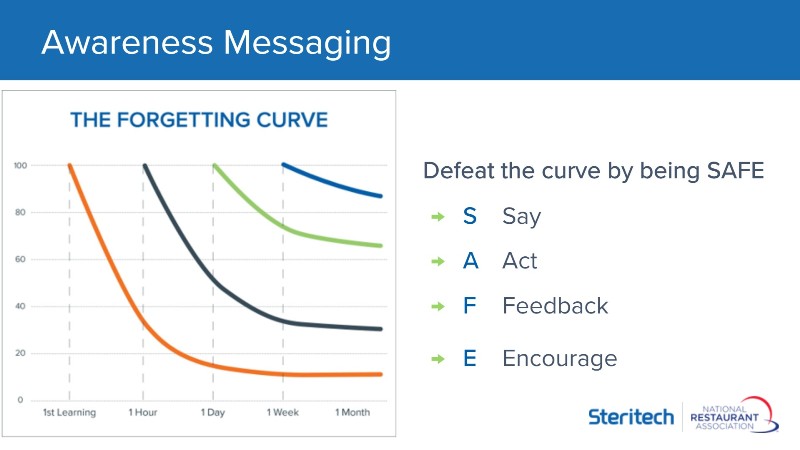 Awareness Messaging

THE FORGETTING CURVE

100
80
60
40
20
0

1st Learning 1 Hour 1 Day 1 Week 1 Month

Defeat the curve by being SAFE

S Say

A Act

F Feedback

E Encourage

Steritech

NATIONAL RESTAURANT ASSOCIATION